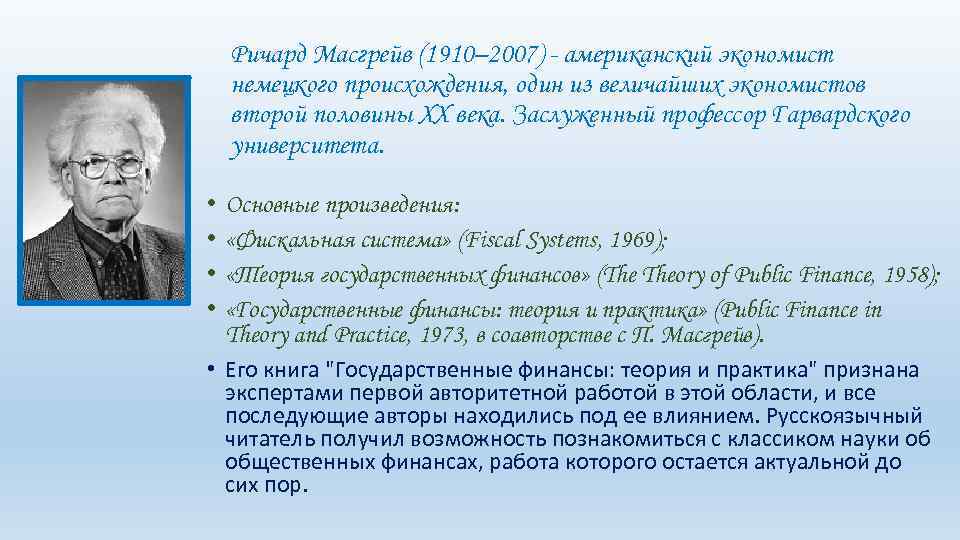 Ричард Масгрейв (1910–2007) - американский экономист немецкого происхождения, один из величайших экономистов второй половины XX века. Заслуженный профессор Гарвардского университета.

• Основные произведения:
• «Фискальная система» (Fiscal Systems, 1969);
• «Теория государственных финансов» (The Theory of Public Finance, 1958);
• «Государственные финансы: теория и практика» (Public Finance in Theory and Practice, 1973, в соавторстве с П. Масгрейв).

• Его книга "Государственные финансы: теория и практика" признана экспертами первой авторитетной работой в этой области, и все последующие авторы находились под ее влиянием. Русскоязычный читатель получил возможность познакомиться с классиком науки об общественных финансах, работа которого остается актуальной до сих пор.